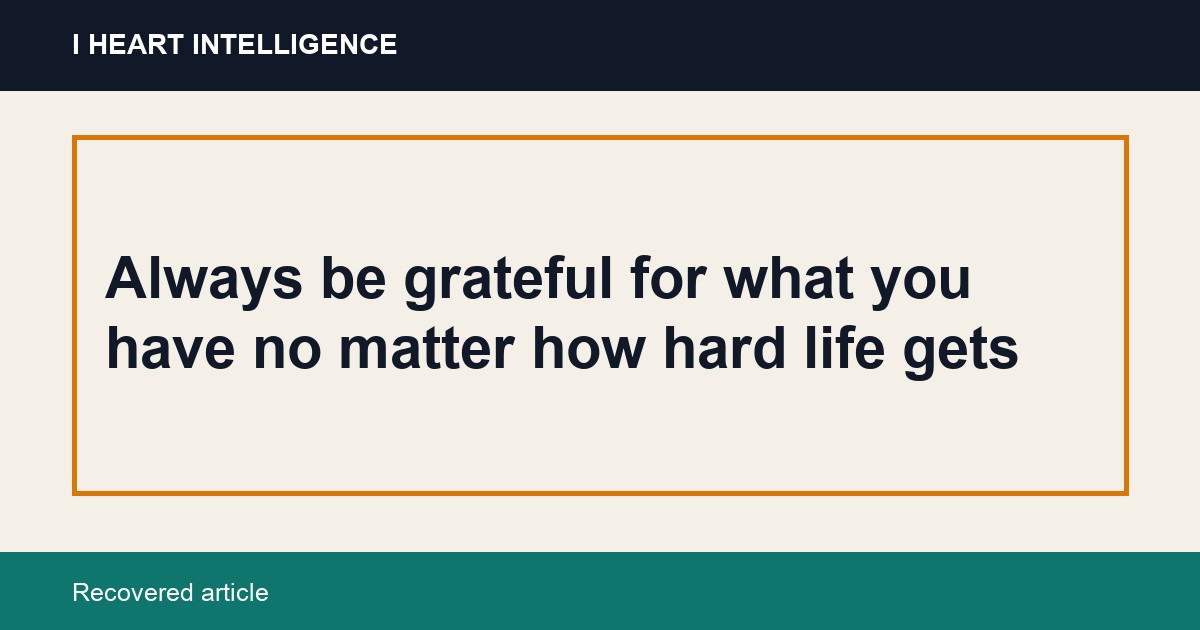 I HEART INTELLIGENCE

Always be grateful for what you have no matter how hard life gets

Recovered article